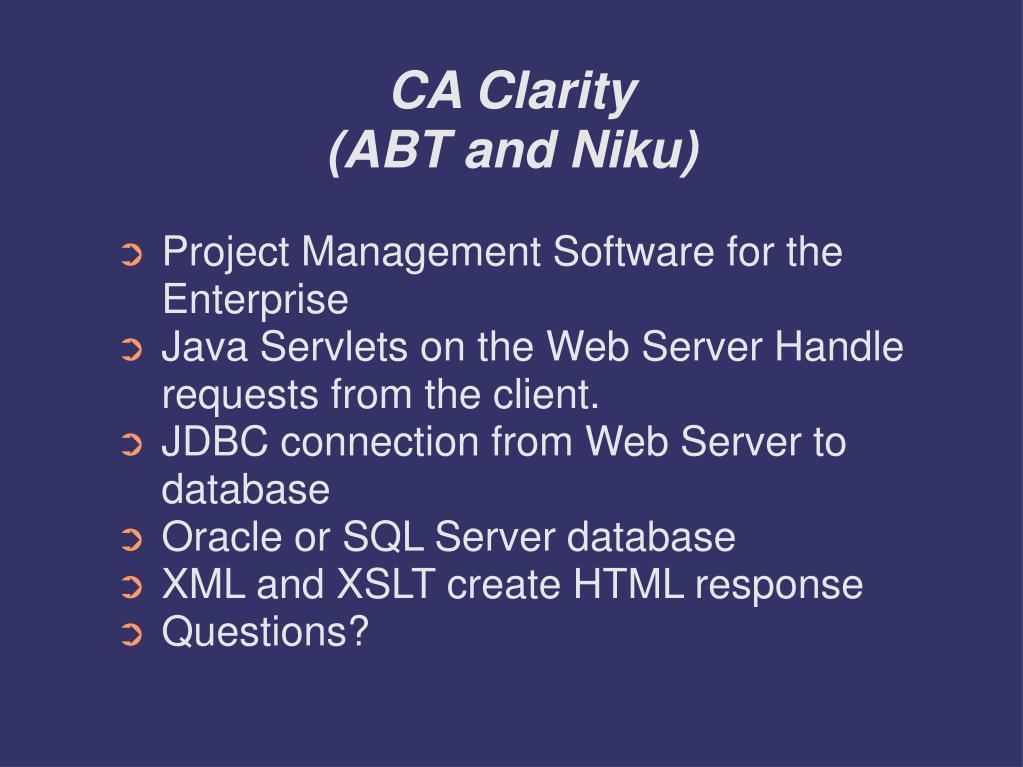 CA Clarity
(ABT and Niku)

➲ Project Management Software for the Enterprise
➲ Java Servlets on the Web Server Handle requests from the client.
➲ JDBC connection from Web Server to database
➲ Oracle or SQL Server database
➲ XML and XSLT create HTML response
➲ Questions?